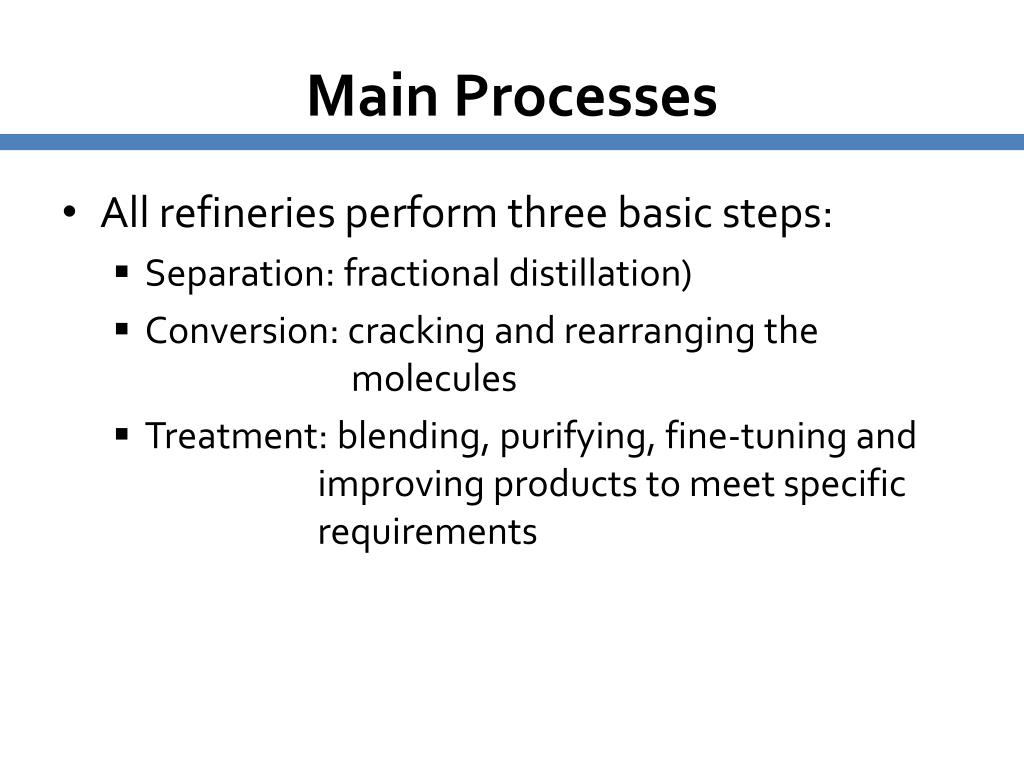 Main Processes

• All refineries perform three basic steps:
  ▪ Separation: fractional distillation)
  ▪ Conversion: cracking and rearranging the molecules
  ▪ Treatment: blending, purifying, fine-tuning and improving products to meet specific requirements